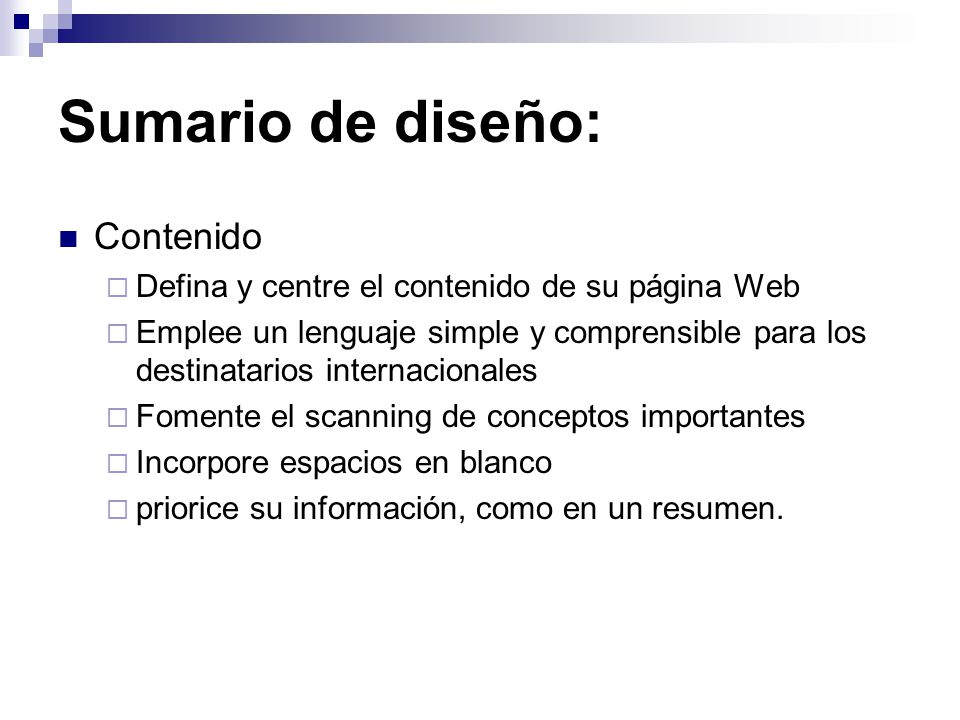 Sumario de diseño:

Contenido

Defina y centre el contenido de su página Web

Emplee un lenguaje simple y comprensible para los destinatarios internacionales

Fomente el scanning de conceptos importantes

Incorpore espacios en blanco

priorice su información, como en un resumen.